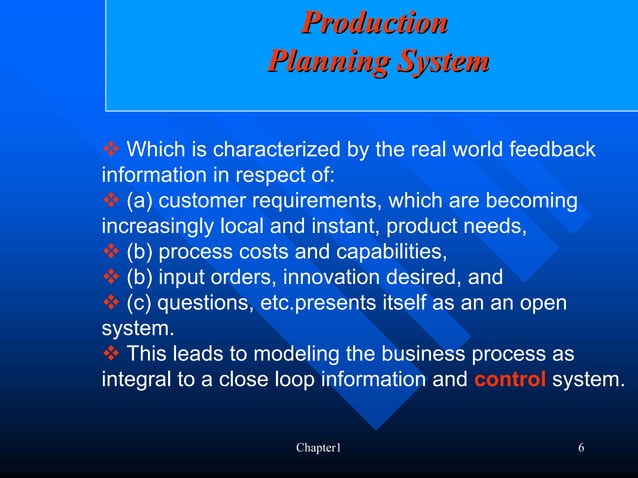 Production
Planning System

❖ Which is characterized by the real world feedback information in respect of:
❖ (a) customer requirements, which are becoming increasingly local and instant, product needs,
❖ (b) process costs and capabilities,
❖ (b) input orders, innovation desired, and
❖ (c) questions, etc.presents itself as an an open system.
❖ This leads to modeling the business process as integral to a close loop information and control system.

Chapter1

6